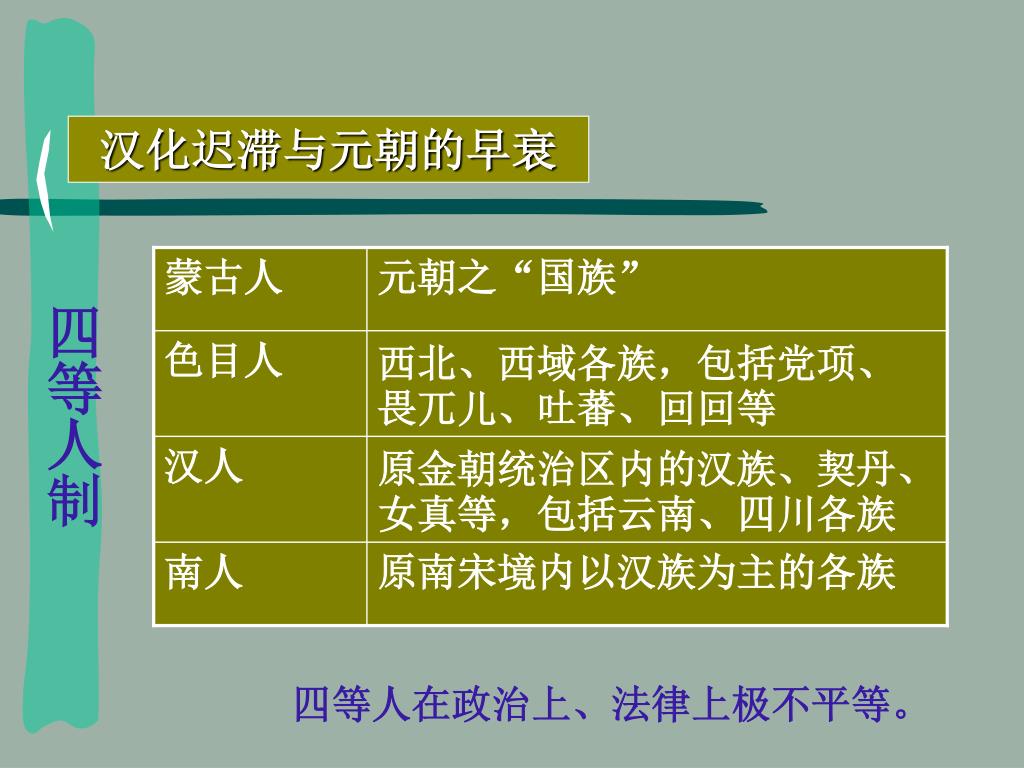 汉化迟滞与元朝的早衰

四等人制

| 蒙古人 | 元朝之“国族” |
|---|---|
| 色目人 | 西北、西域各族，包括党项、畏兀儿、吐蕃、回回等 |
| 汉人 | 原金朝统治区内的汉族、契丹、女真等，包括云南、四川各族 |
| 南人 | 原南宋境内以汉族为主的各族 |

四等人在政治上、法律上极不平等。